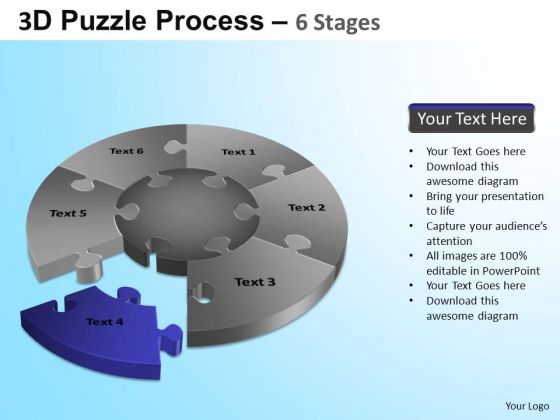 3D Puzzle Process – 6 Stages

Text 6

Text 1

Text 5

Text 2

Text 3

Text 4

Your Text Here

• Your Text Goes here
• Download this awesome diagram
• Bring your presentation to life
• Capture your audience's attention
• All images are 100% editable in PowerPoint
• Your Text Goes here
• Download this awesome diagram

Your Logo